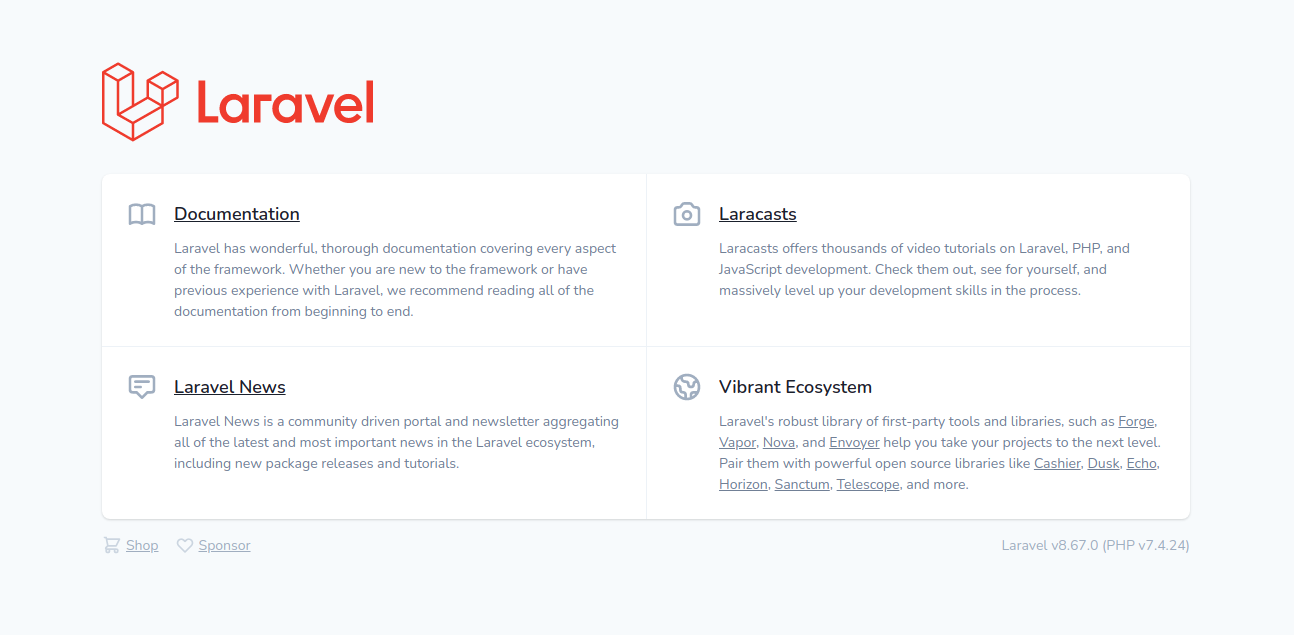 Laravel

Documentation

Laravel has wonderful, thorough documentation covering every aspect of the framework. Whether you are new to the framework or have previous experience with Laravel, we recommend reading all of the documentation from beginning to end.

Laracasts

Laracasts offers thousands of video tutorials on Laravel, PHP, and JavaScript development. Check them out, see for yourself, and massively level up your development skills in the process.

Laravel News

Laravel News is a community driven portal and newsletter aggregating all of the latest and most important news in the Laravel ecosystem, including new package releases and tutorials.

Vibrant Ecosystem

Laravel's robust library of first-party tools and libraries, such as Forge, Vapor, Nova, and Envoyer help you take your projects to the next level. Pair them with powerful open source libraries like Cashier, Dusk, Echo, Horizon, Sanctum, Telescope, and more.

Shop Sponsor

Laravel v8.67.0 (PHP v7.4.24)